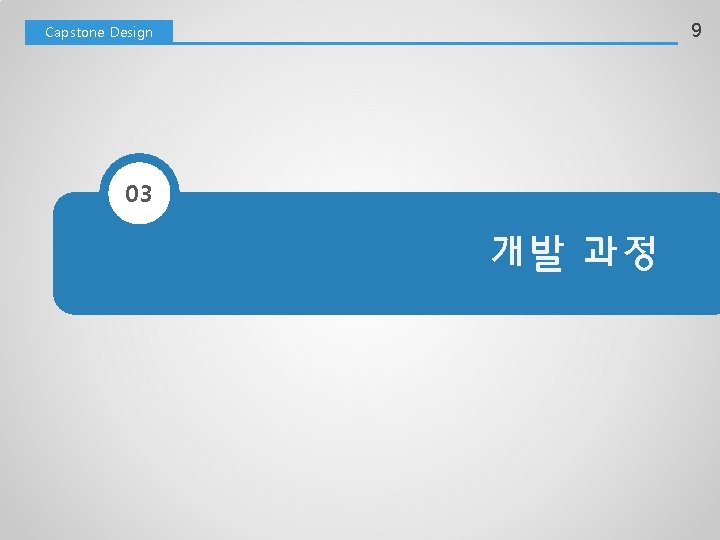 Capstone Design

9

03

개발 과정